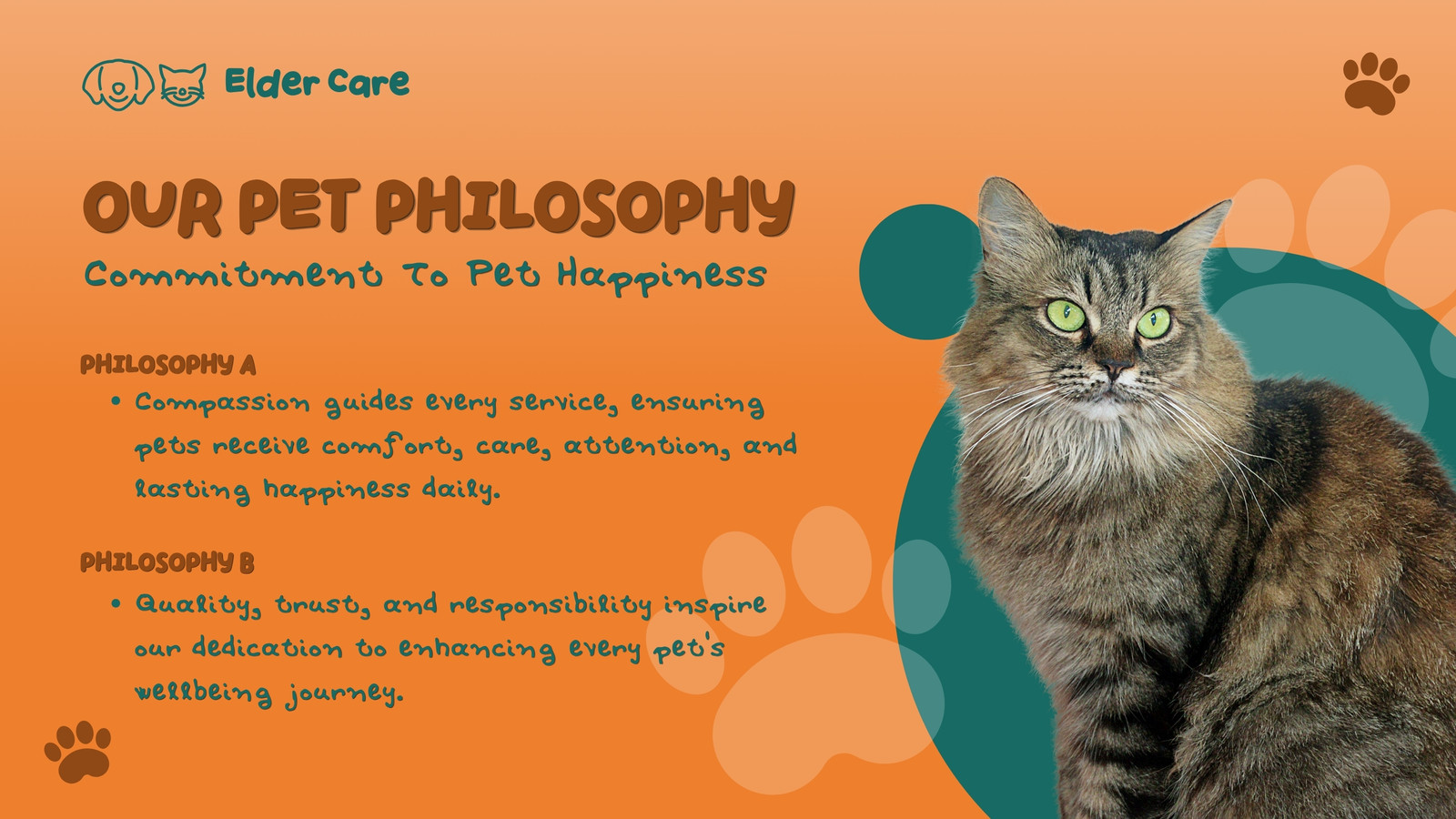 Elder Care

OUR PET PHILOSOPHY

Commitment To Pet Happiness

PHILOSOPHY A

• Compassion guides every service, ensuring pets receive comfort, care, attention, and lasting happiness daily.

PHILOSOPHY B

• Quality, trust, and responsibility inspire our dedication to enhancing every pet's wellbeing journey.